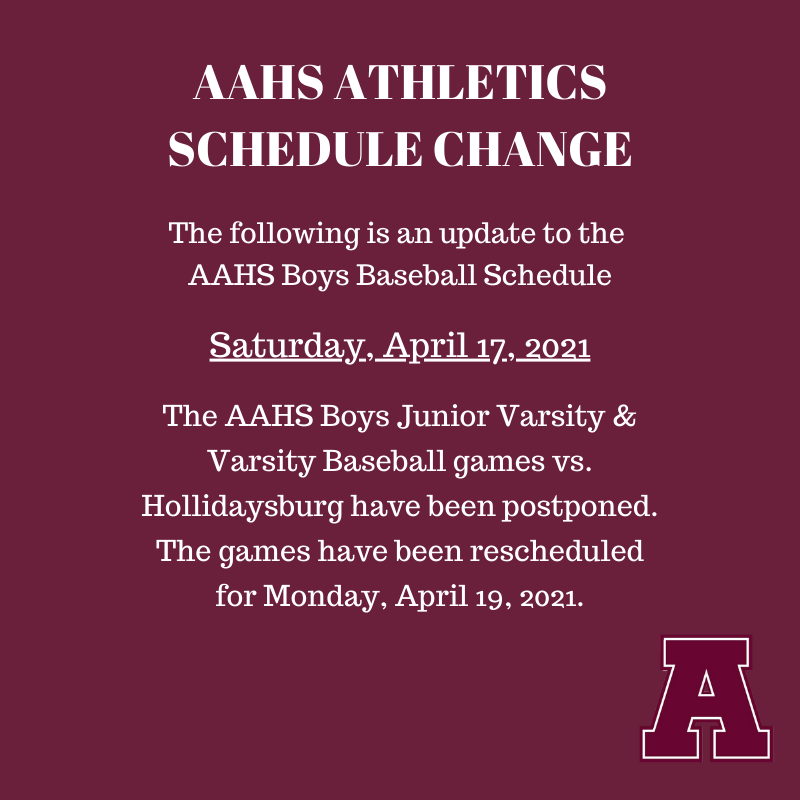 AAHS ATHLETICS SCHEDULE CHANGE

The following is an update to the AAHS Boys Baseball Schedule

Saturday, April 17, 2021

The AAHS Boys Junior Varsity & Varsity Baseball games vs. Hollidaysburg have been postponed. The games have been rescheduled for Monday, April 19, 2021.

A